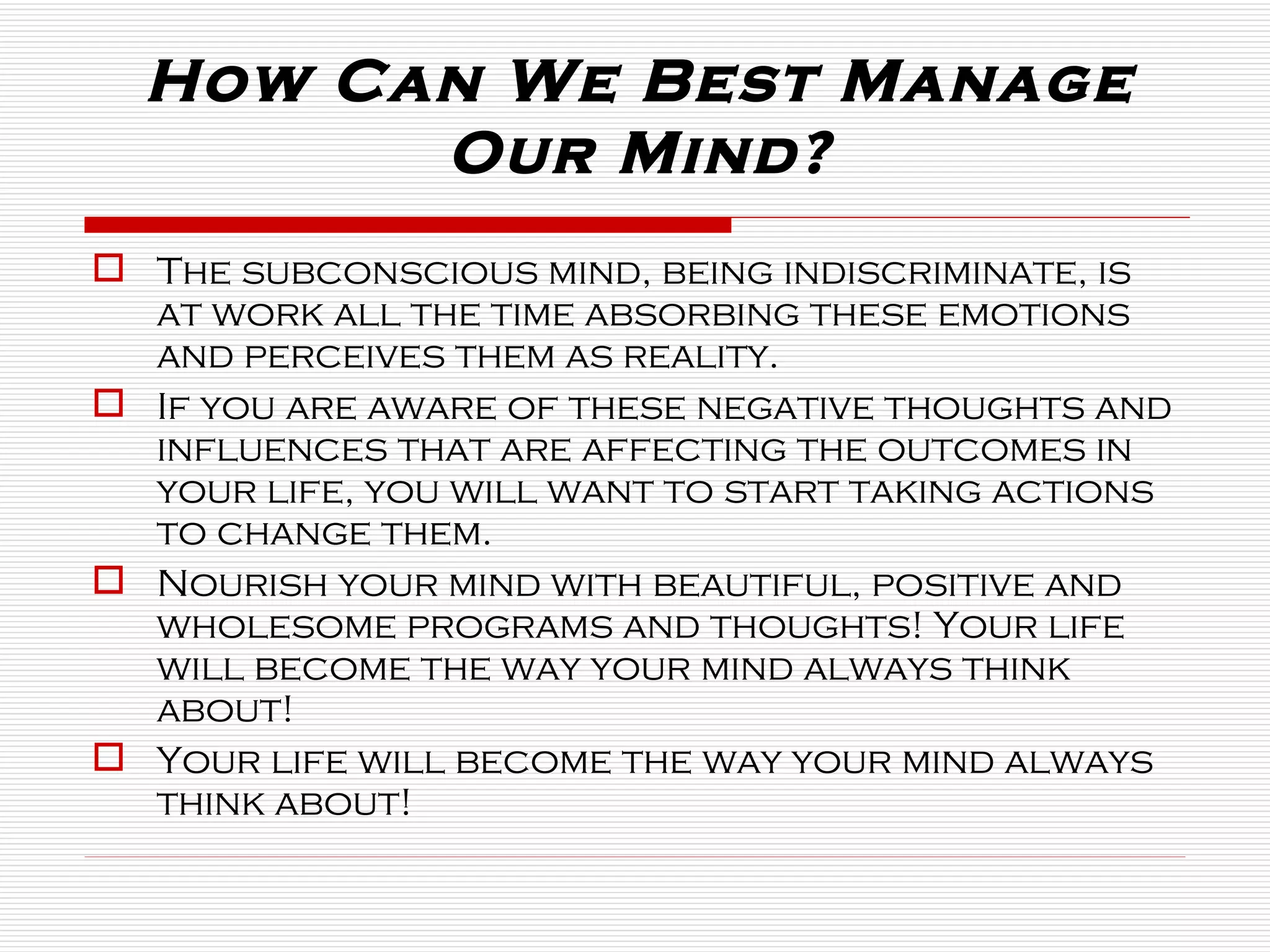 How Can We Best Manage Our Mind?

The subconscious mind, being indiscriminate, is at work all the time absorbing these emotions and perceives them as reality.

If you are aware of these negative thoughts and influences that are affecting the outcomes in your life, you will want to start taking actions to change them.

Nourish your mind with beautiful, positive and wholesome programs and thoughts! Your life will become the way your mind always think about!

Your life will become the way your mind always think about!